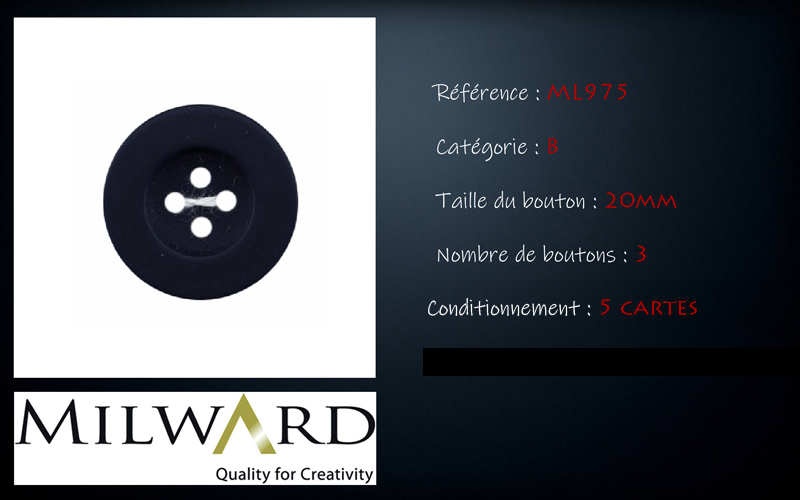 Référence : ML975

Catégorie : B

Taille du bouton : 20MM

Nombre de boutons : 3

Conditionnement : 5 CARTES

MILWARD
Quality for Creativity